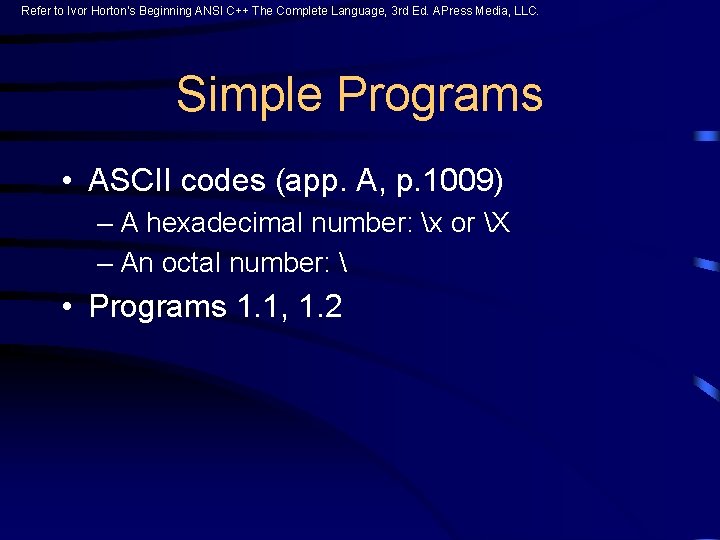 Refer to Ivor Horton's Beginning ANSI C++ The Complete Language, 3rd Ed. APress Media, LLC.

Simple Programs

• ASCII codes (app. A, p.1009)
– A hexadecimal number: \x or \X
– An octal number: \
• Programs 1.1, 1.2